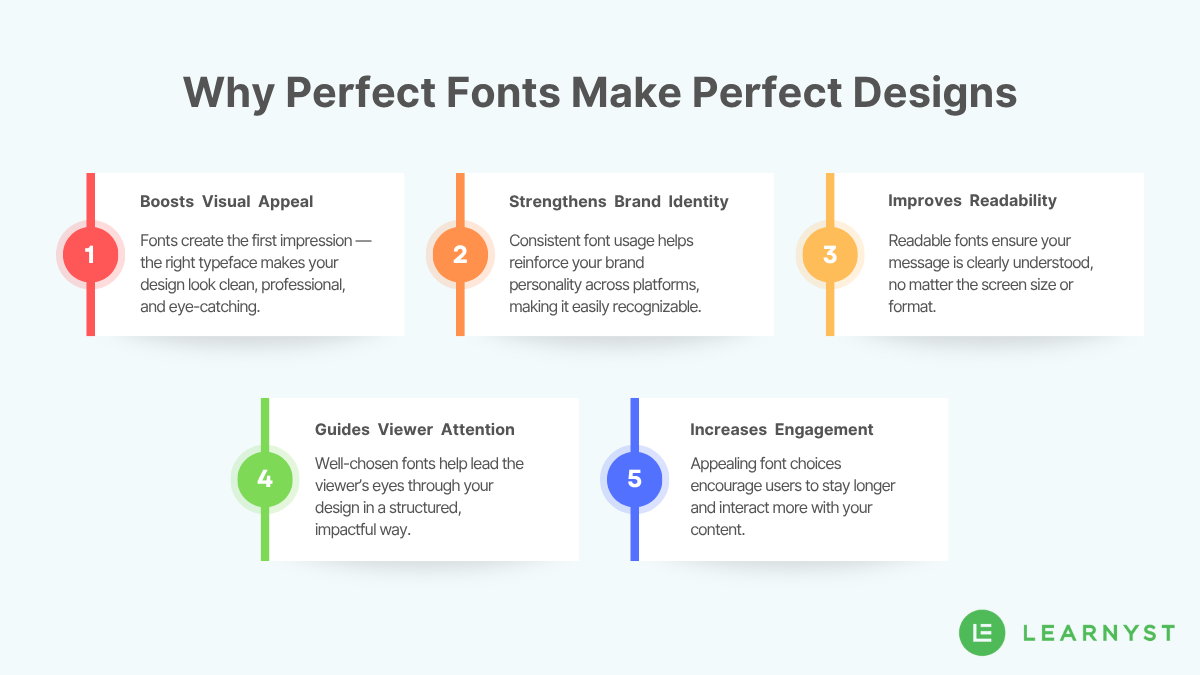 Why Perfect Fonts Make Perfect Designs

1

Boosts Visual Appeal

Fonts create the first impression — the right typeface makes your design look clean, professional, and eye-catching.

2

Strengthens Brand Identity

Consistent font usage helps reinforce your brand personality across platforms, making it easily recognizable.

3

Improves Readability

Readable fonts ensure your message is clearly understood, no matter the screen size or format.

4

Guides Viewer Attention

Well-chosen fonts help lead the viewer's eyes through your design in a structured, impactful way.

5

Increases Engagement

Appealing font choices encourage users to stay longer and interact more with your content.

LEARNYST